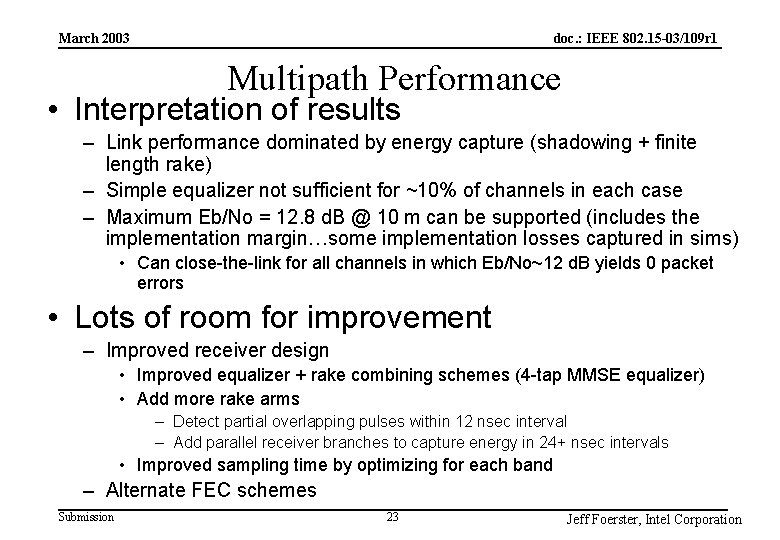 March 2003

doc.: IEEE 802.15-03/109r1

Multipath Performance

• Interpretation of results

– Link performance dominated by energy capture (shadowing + finite length rake)

– Simple equalizer not sufficient for ~10% of channels in each case

– Maximum Eb/No = 12.8 dB @ 10 m can be supported (includes the implementation margin…some implementation losses captured in sims)

• Can close-the-link for all channels in which Eb/No~12 dB yields 0 packet errors

• Lots of room for improvement

– Improved receiver design

• Improved equalizer + rake combining schemes (4-tap MMSE equalizer)

• Add more rake arms

– Detect partial overlapping pulses within 12 nsec interval

– Add parallel receiver branches to capture energy in 24+ nsec intervals

• Improved sampling time by optimizing for each band

– Alternate FEC schemes

Submission

23

Jeff Foerster, Intel Corporation